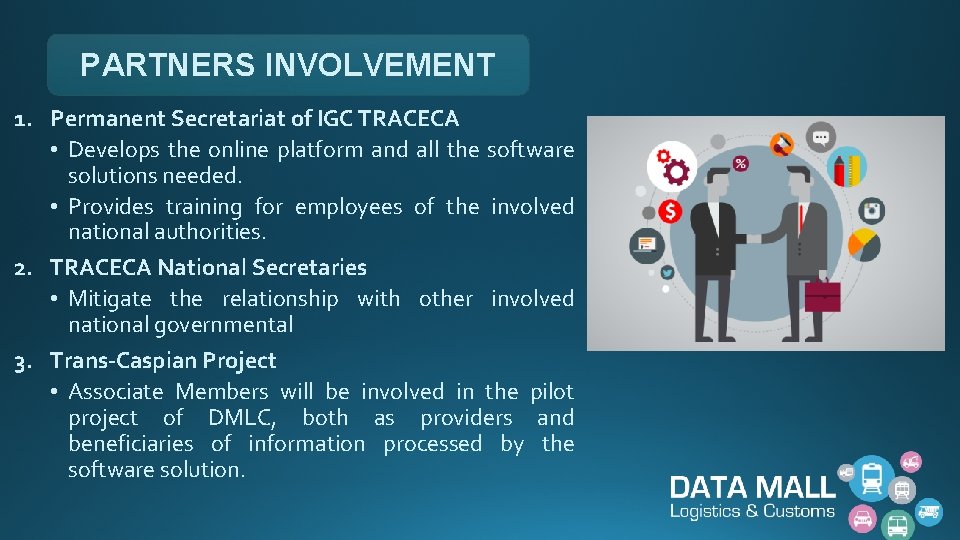 PARTNERS INVOLVEMENT

1. Permanent Secretariat of IGC TRACECA
• Develops the online platform and all the software solutions needed.
• Provides training for employees of the involved national authorities.

2. TRACECA National Secretaries
• Mitigate the relationship with other involved national governmental

3. Trans-Caspian Project
• Associate Members will be involved in the pilot project of DMLC, both as providers and beneficiaries of information processed by the software solution.

%
$

DATA MALL
Logistics & Customs